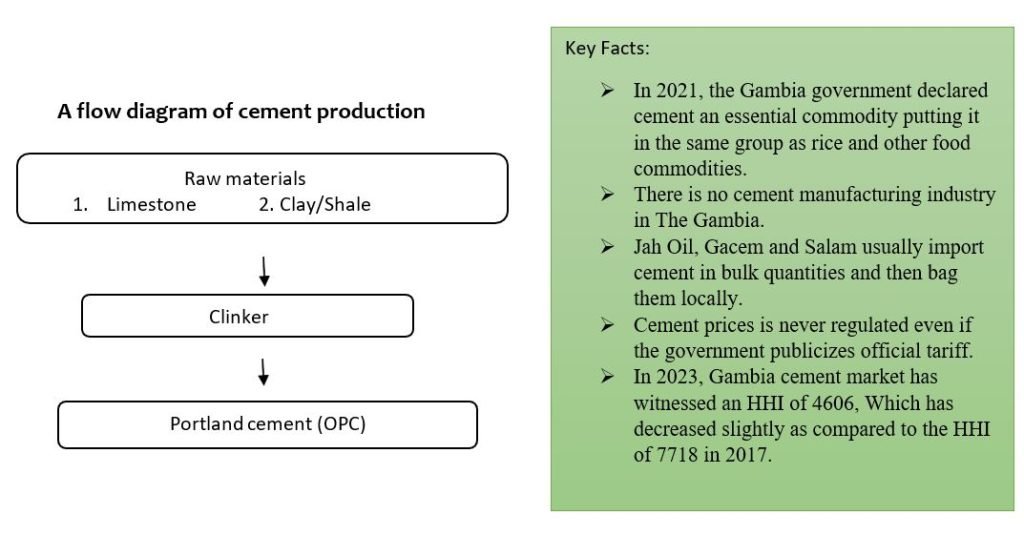 A flow diagram of cement production

Raw materials
1. Limestone 2. Clay/Shale

Clinker

Portland cement (OPC)

Key Facts:

➢ In 2021, the Gambia government declared cement an essential commodity putting it in the same group as rice and other food commodities.
➢ There is no cement manufacturing industry in The Gambia.
➢ Jah Oil, Gacem and Salam usually import cement in bulk quantities and then bag them locally.
➢ Cement prices is never regulated even if the government publicizes official tariff.
➢ In 2023, Gambia cement market has witnessed an HHI of 4606, Which has decreased slightly as compared to the HHI of 7718 in 2017.